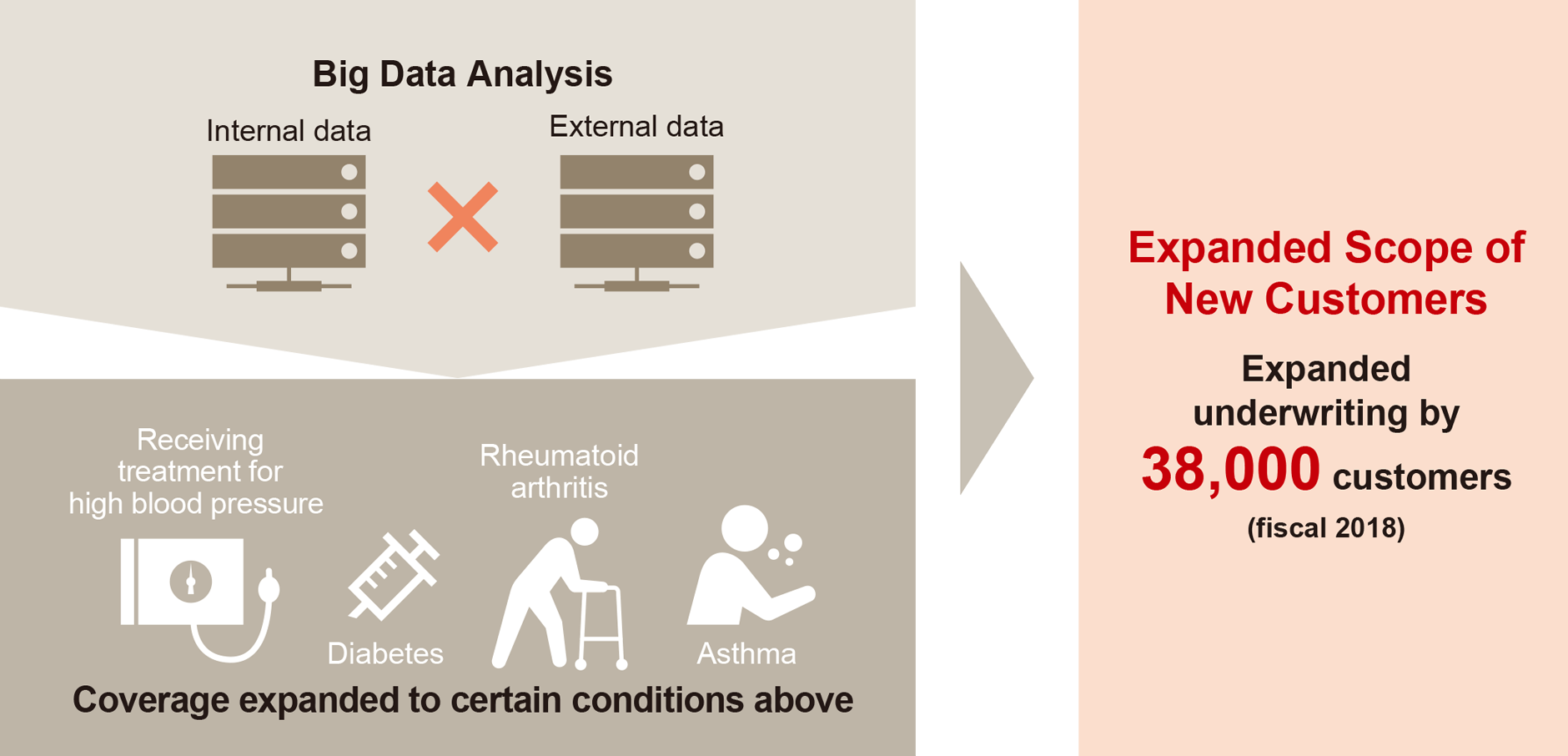 Big Data Analysis

Internal data

External data

Receiving treatment for high blood pressure

Diabetes

Rheumatoid arthritis

Asthma

Coverage expanded to certain conditions above

Expanded Scope of New Customers

Expanded underwriting by 38,000 customers

(fiscal 2018)